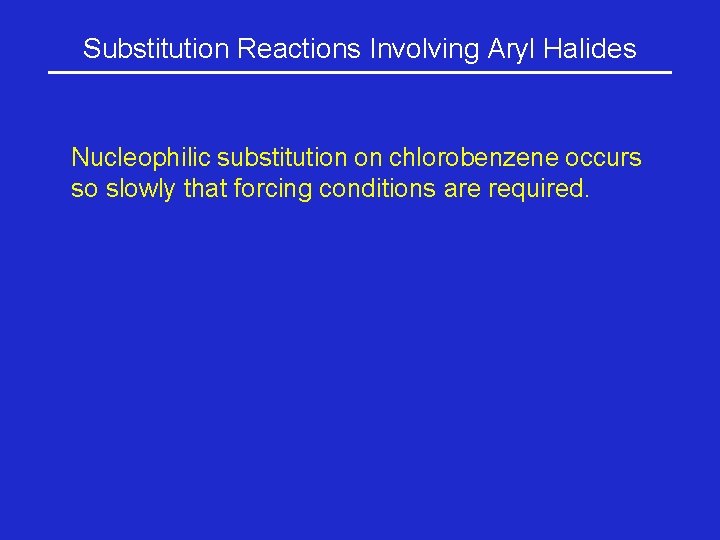 Substitution Reactions Involving Aryl Halides

Nucleophilic substitution on chlorobenzene occurs so slowly that forcing conditions are required.